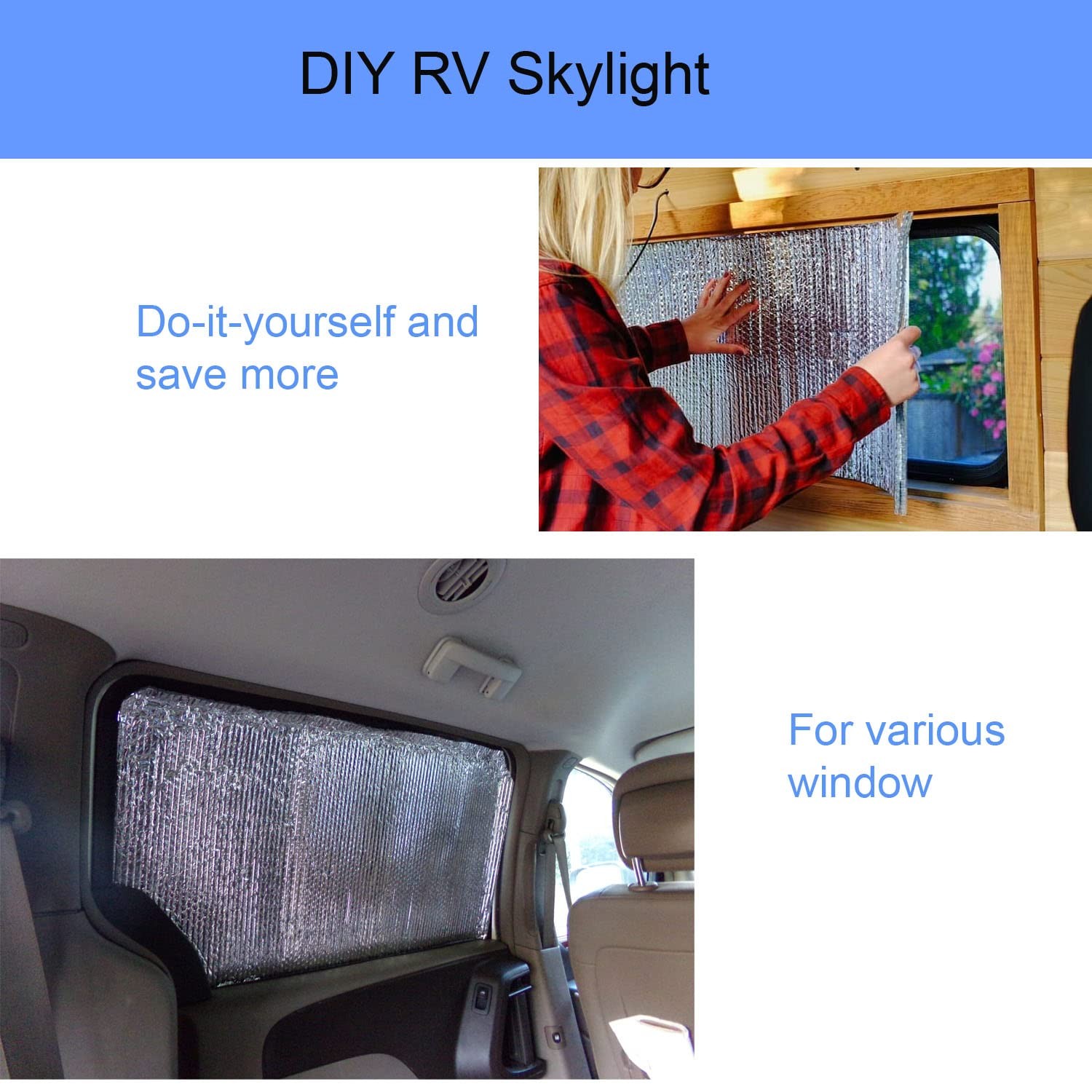 DIY RV Skylight

Do-it-yourself and save more

For various window